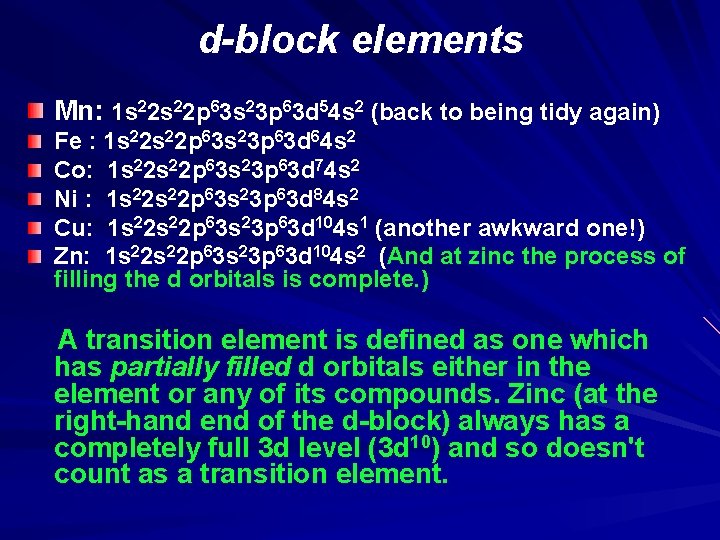 d-block elements

Mn: $1s^22s^22p^63s^23p^63d^54s^2$ (back to being tidy again)

Fe : $1s^22s^22p^63s^23p^63d^64s^2$

Co: $1s^22s^22p^63s^23p^63d^74s^2$

Ni : $1s^22s^22p^63s^23p^63d^84s^2$

Cu: $1s^22s^22p^63s^23p^63d^{10}4s^1$ (another awkward one!)

Zn: $1s^22s^22p^63s^23p^63d^{10}4s^2$ (And at zinc the process of filling the d orbitals is complete.)

A transition element is defined as one which has partially filled d orbitals either in the element or any of its compounds. Zinc (at the right-hand end of the d-block) always has a completely full 3d level ($3d^{10}$) and so doesn't count as a transition element.